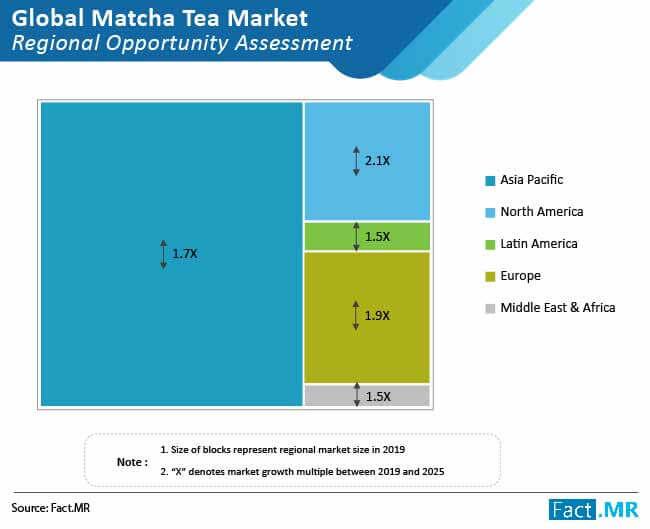 Global Matcha Tea Market
Regional Opportunity Assessment

1.7X

2.1X

1.5X

1.9X

1.5X

Asia Pacific
North America
Latin America
Europe
Middle East & Africa

Note :
1. Size of blocks represent regional market size in 2019
2. "X" denotes market growth multiple between 2019 and 2025

Source: Fact.MR

Fact.MR